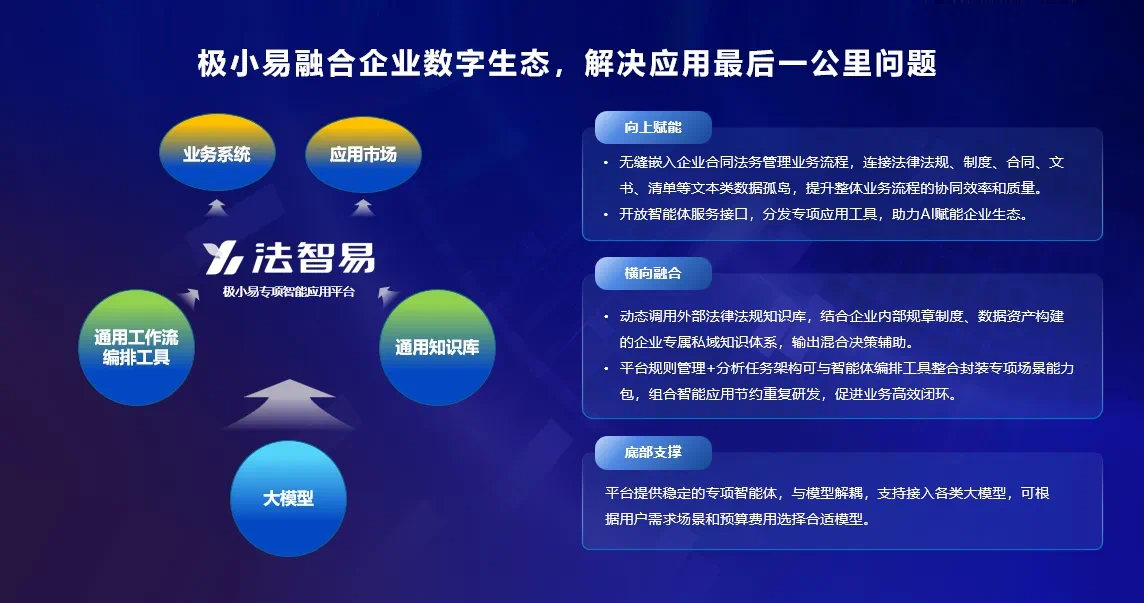 极小易融合企业数字生态，解决应用最后一公里问题

业务系统

应用市场

法智易

极小易专项智能应用平台

通用工作流编排工具

通用知识库

大模型

向上赋能

• 无缝嵌入企业合同法务管理业务流程，连接法律法规、制度、合同、文书、清单等文本类数据孤岛，提升整体业务流程的协同效率和质量。

• 开放智能体服务接口，分发专项应用工具，助力AI赋能企业生态。

横向融合

• 动态调用外部法律法规知识库，结合企业内部规章制度、数据资产构建的企业专属私域知识体系，输出混合决策辅助。

• 平台规则管理+分析任务架构可与智能体编排工具整合封装专项场景能力包，组合智能应用节约重复研发，促进业务高效闭环。

底部支撑

平台提供稳定的专项智能体，与模型解耦，支持接入各类大模型，可根据用户需求场景和预算费用选择合适模型。